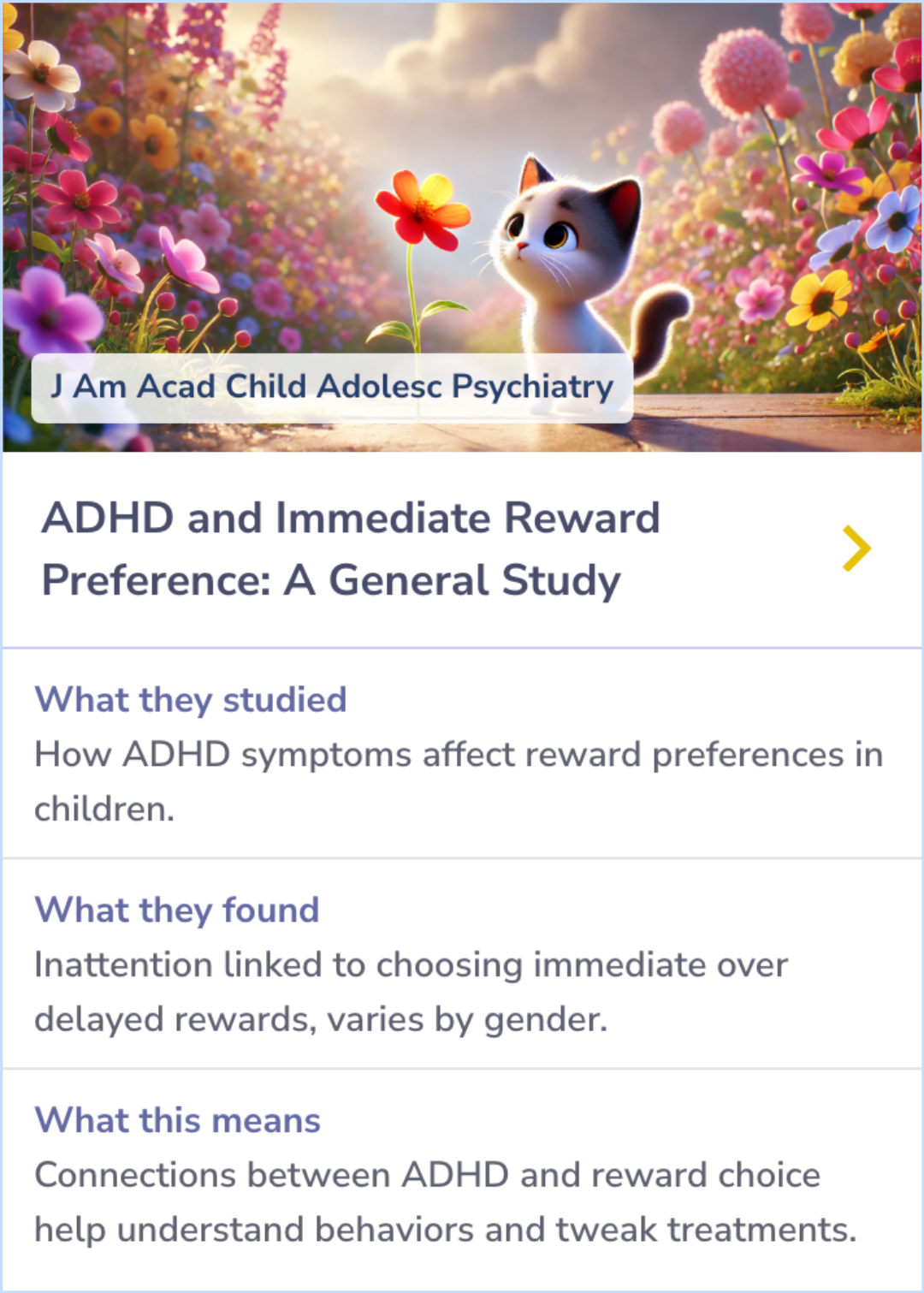 J Am Acad Child Adolesc Psychiatry

ADHD and Immediate Reward Preference: A General Study

What they studied
How ADHD symptoms affect reward preferences in children.

What they found
Inattention linked to choosing immediate over delayed rewards, varies by gender.

What this means
Connections between ADHD and reward choice help understand behaviors and tweak treatments.